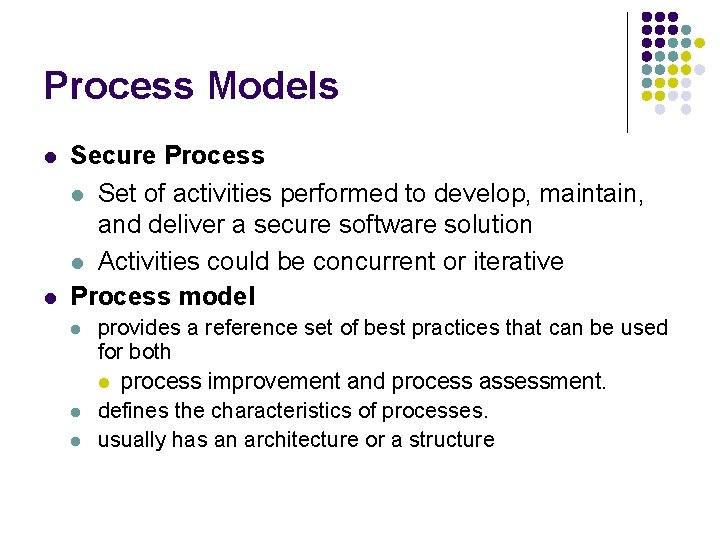 Process Models

- Secure Process
  - Set of activities performed to develop, maintain, and deliver a secure software solution
  - Activities could be concurrent or iterative
- Process model
  - provides a reference set of best practices that can be used for both
    - process improvement and process assessment.
  - defines the characteristics of processes.
  - usually has an architecture or a structure